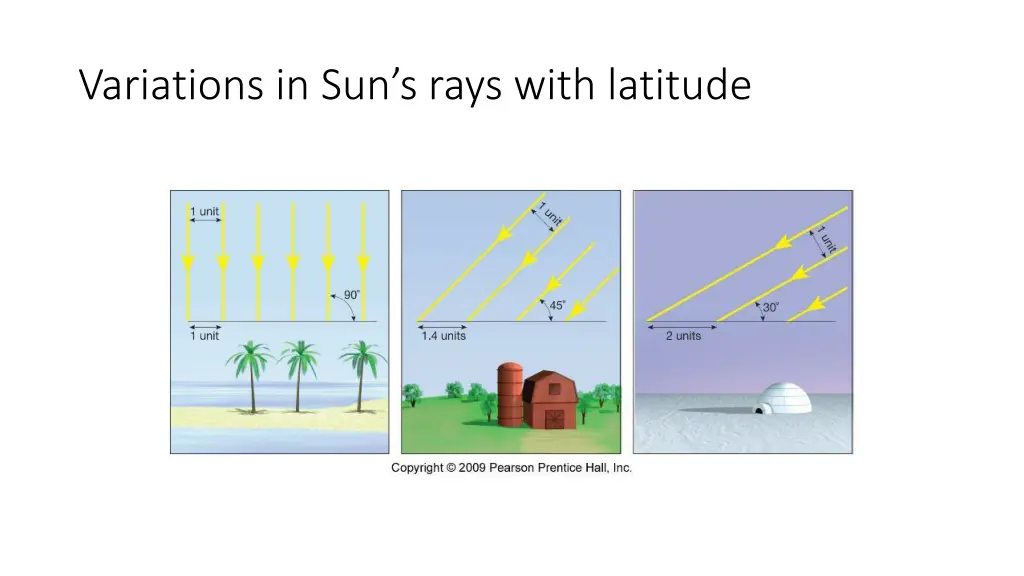 Variations in Sun's rays with latitude

1 unit

90°

1 unit

1 unit

45°

1.4 units

1 unit

30°

2 units

Copyright © 2009 Pearson Prentice Hall, Inc.